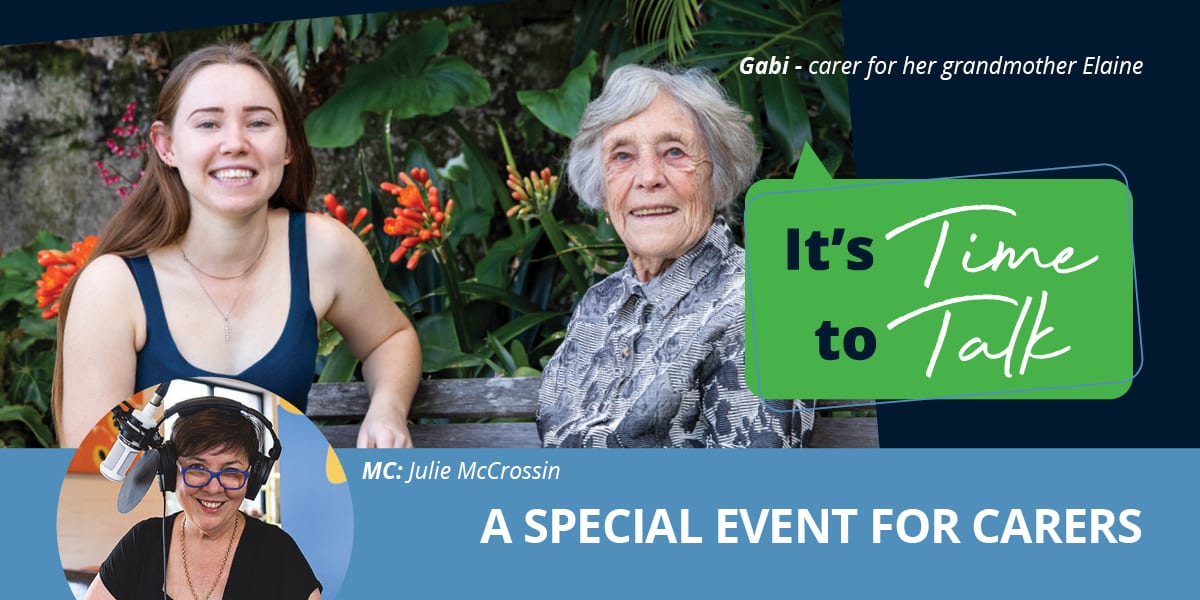 Gabi - carer for her grandmother Elaine

It's Time to Talk

MC: Julie McCrossin

A SPECIAL EVENT FOR CARERS